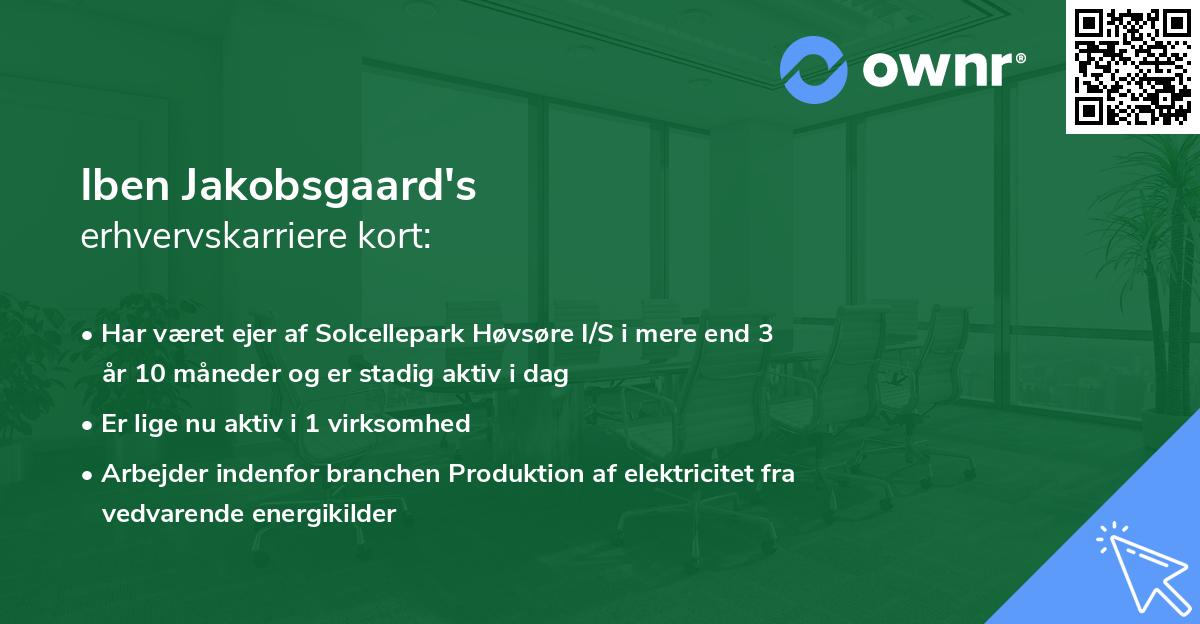 ownr®

Iben Jakobsgaard's
erhvervskarriere kort:

• Har været ejer af Solcellepark Høvsøre I/S i mere end 3 år 10 måneder og er stadig aktiv i dag

• Er lige nu aktiv i 1 virksomhed

• Arbejder indenfor branchen Produktion af elektricitet fra vedvarende energikilder